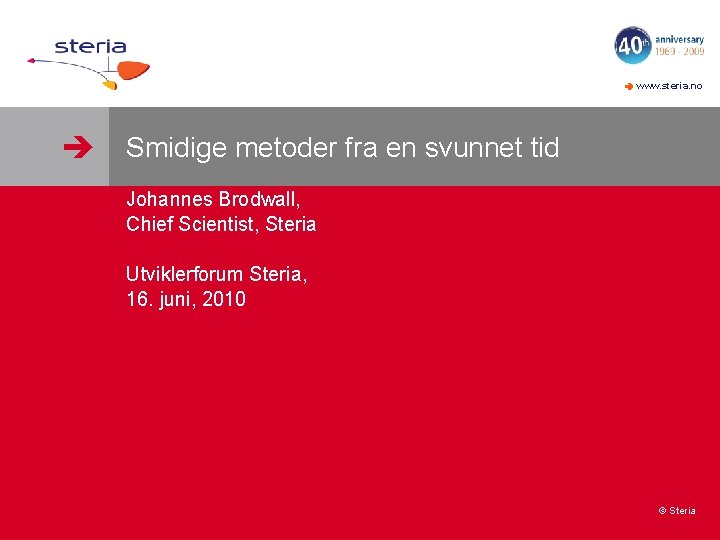 steria

40th anniversary 1969 - 2009

www.steria.no

Smidige metoder fra en svunnet tid

Johannes Brodwall,
Chief Scientist, Steria

Utviklerforum Steria,
16. juni, 2010

© Steria